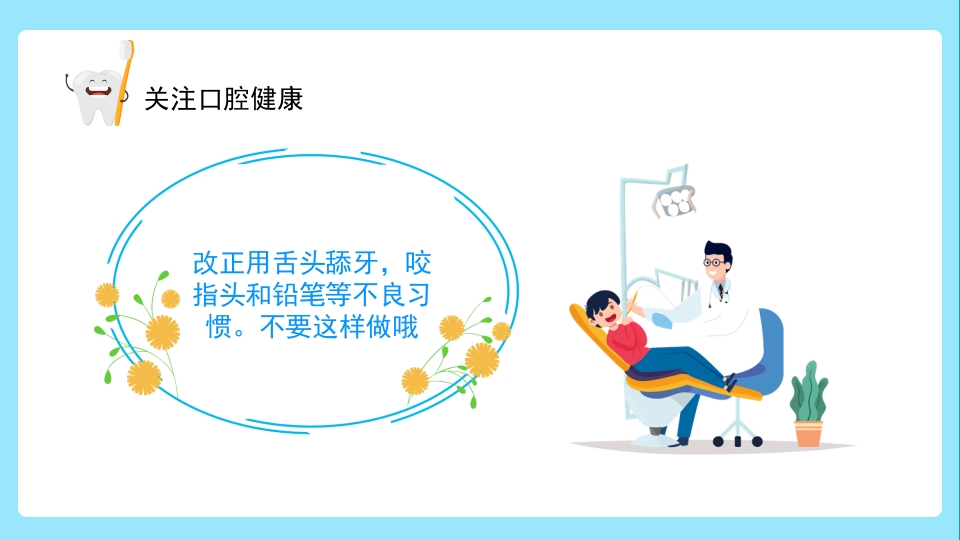 关注口腔健康

改正用舌头舔牙，咬指头和铅笔等不良习惯。不要这样做哦